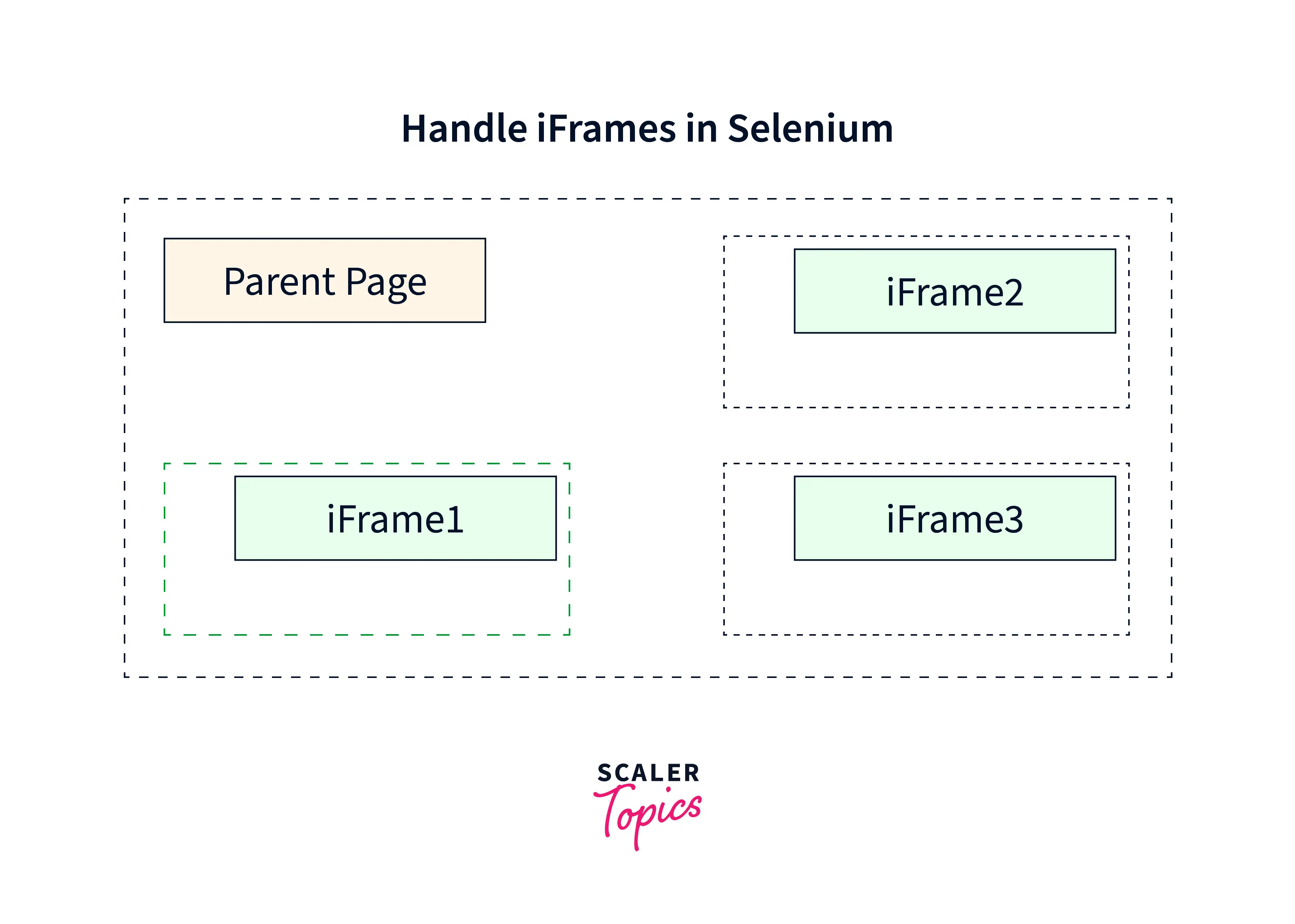 Handle iFrames in Selenium

Parent Page

iFrame2

iFrame1

iFrame3

SCALER
Topics